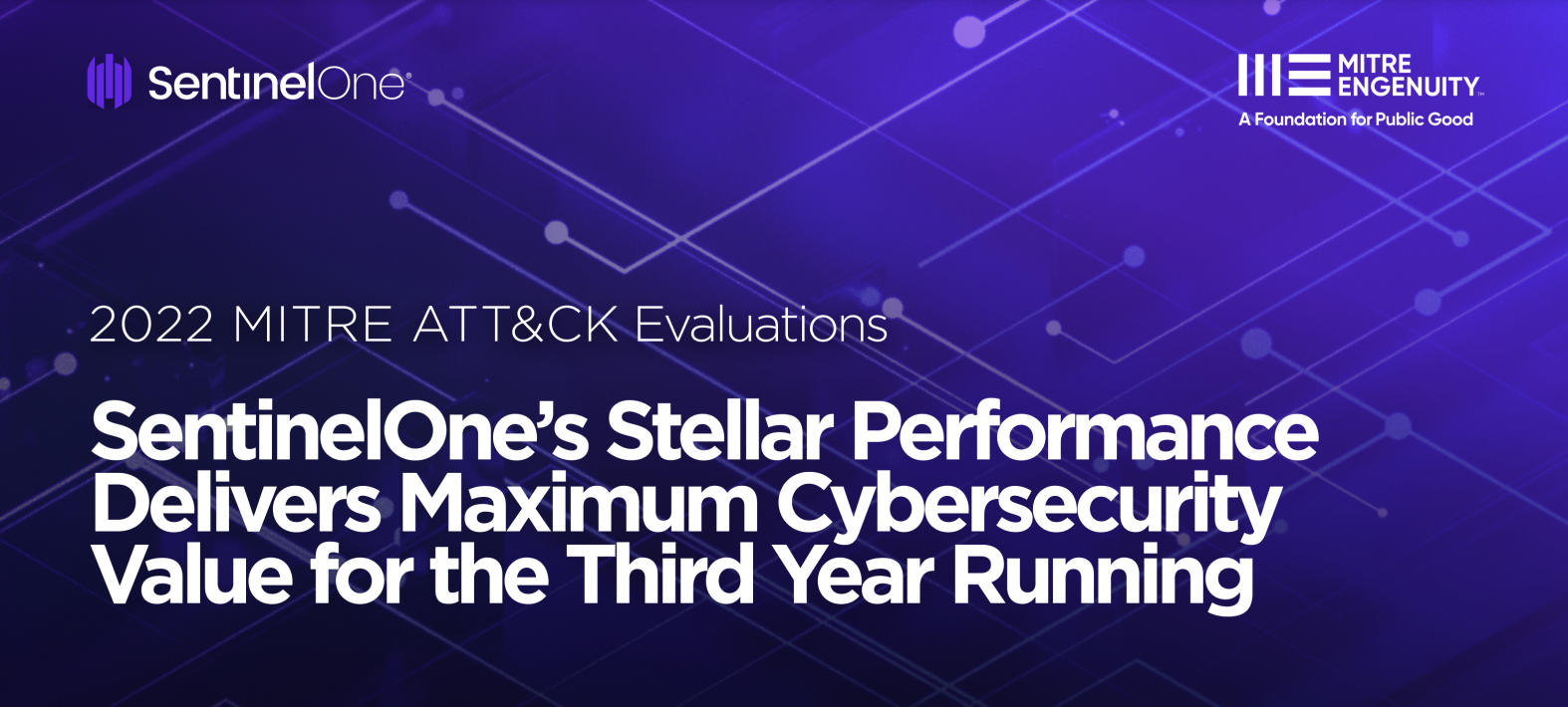 SentinelOne®

MITRE ENGENUITY™
A Foundation for Public Good

2022 MITRE ATT&CK Evaluations

SentinelOne's Stellar Performance Delivers Maximum Cybersecurity Value for the Third Year Running